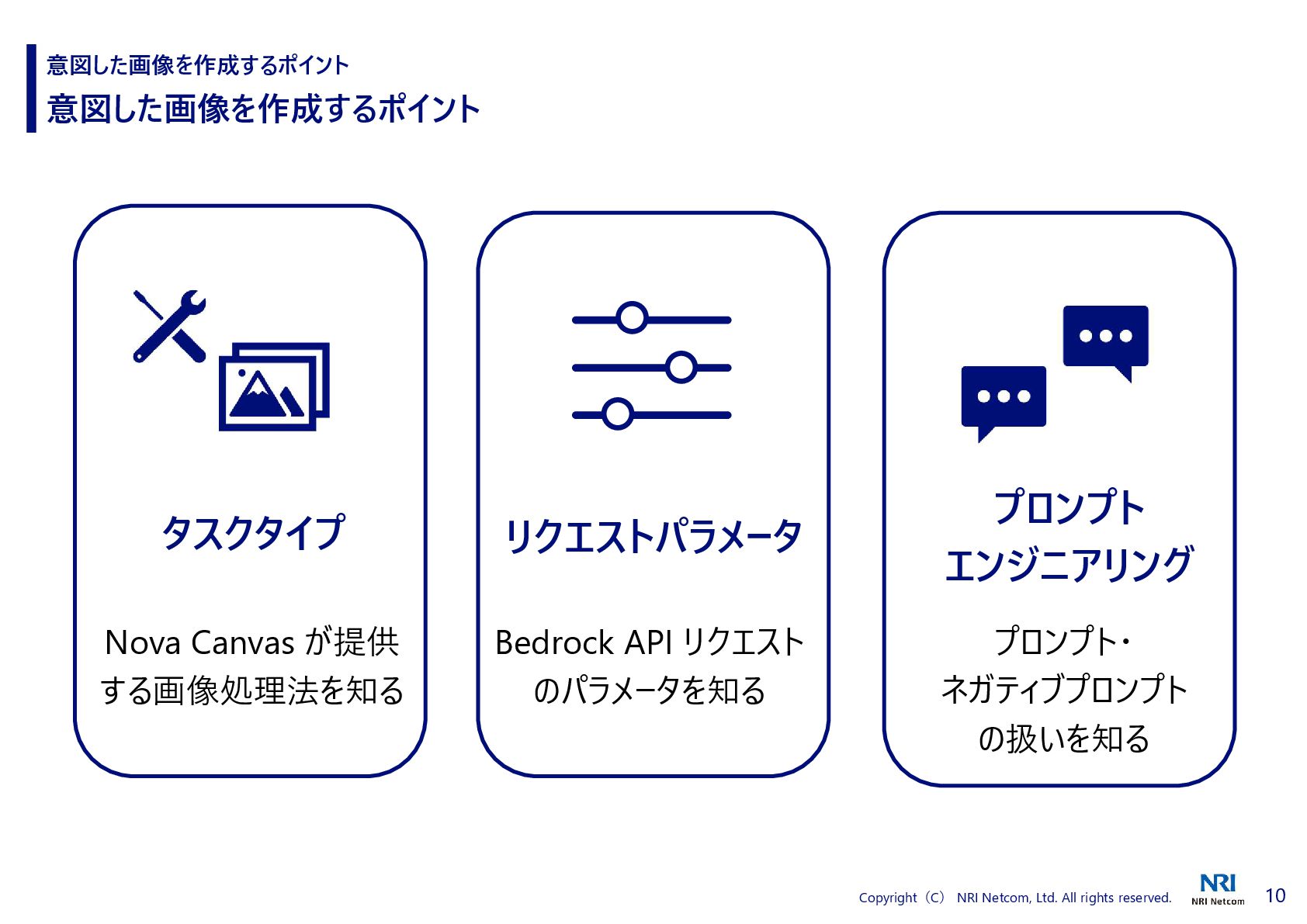 意図した画像を作成するポイント
意図した画像を作成するポイント

タスクタイプ

Nova Canvas が提供する画像処理法を知る

リクエストパラメータ

Bedrock API リクエストのパラメータを知る

プロンプトエンジニアリング

プロンプト・ネガティブプロンプトの扱いを知る

Copyright（C） NRI Netcom, Ltd. All rights reserved.
NRI
NRI Netcom
10